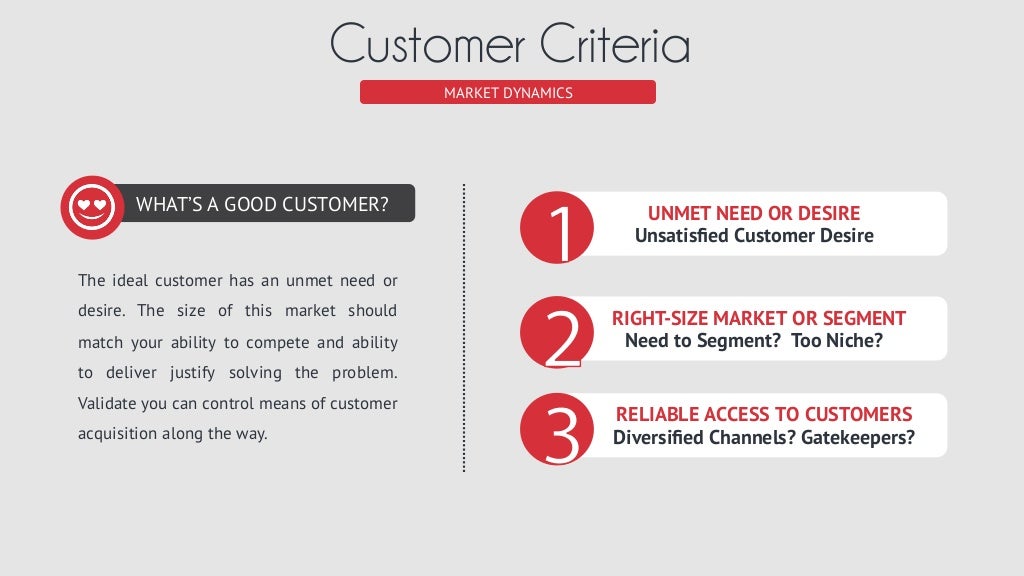 Customer Criteria

MARKET DYNAMICS

WHAT'S A GOOD CUSTOMER?

The ideal customer has an unmet need or desire. The size of this market should match your ability to compete and ability to deliver justify solving the problem. Validate you can control means of customer acquisition along the way.

1

UNMET NEED OR DESIRE
Unsatisfied Customer Desire

2

RIGHT-SIZE MARKET OR SEGMENT
Need to Segment? Too Niche?

3

RELIABLE ACCESS TO CUSTOMERS
Diversified Channels? Gatekeepers?